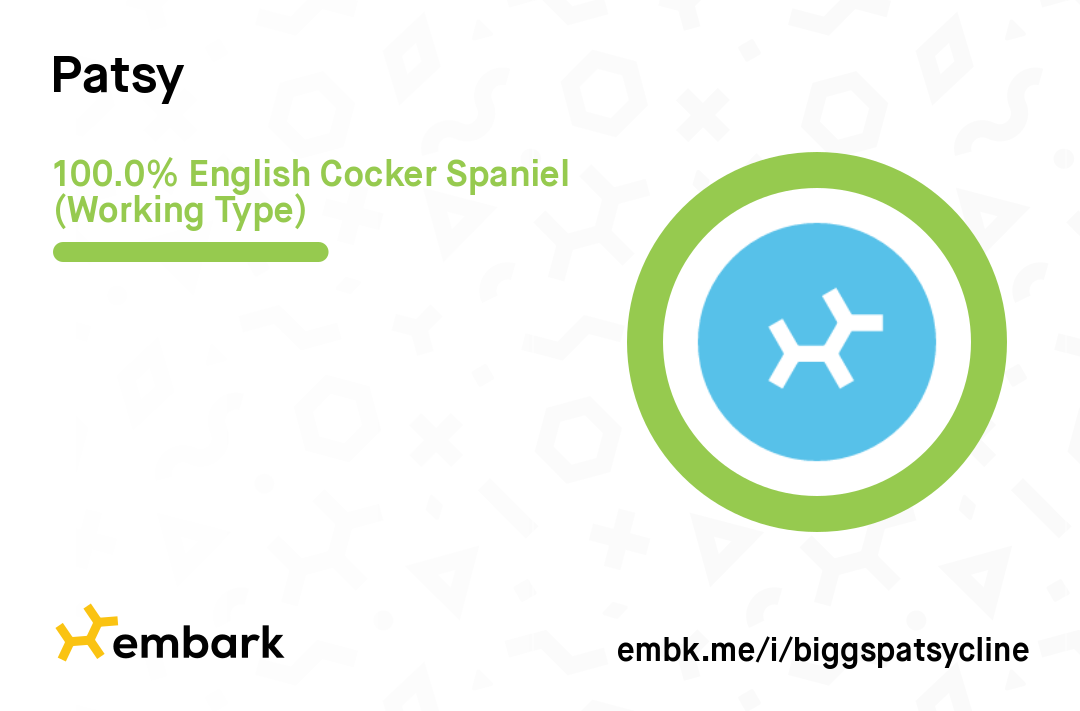 Patsy

100.0% English Cocker Spaniel (Working Type)

embark

embk.me/i/biggspatsycline